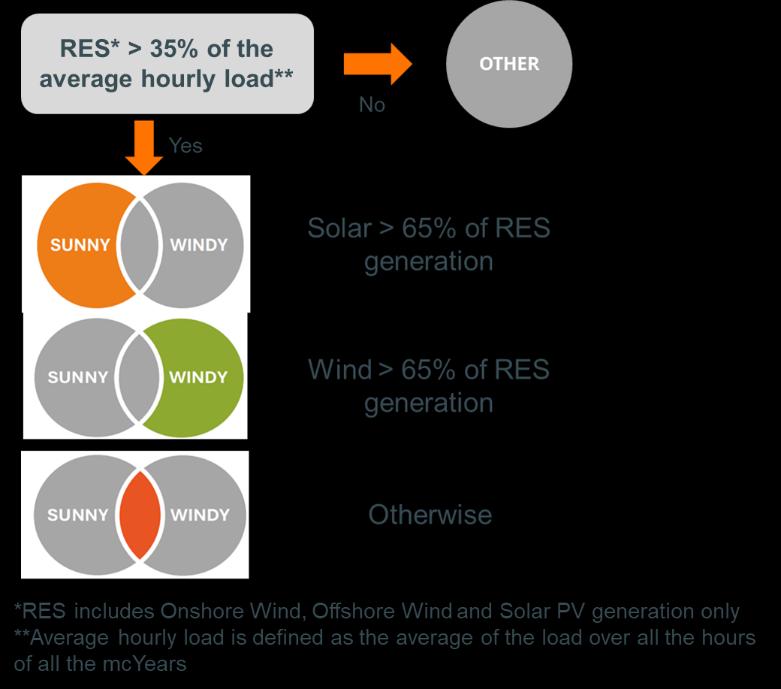 RES* > 35% of the average hourly load**

No

OTHER

Yes

SUNNY WINDY

Solar > 65% of RES generation

SUNNY WINDY

Wind > 65% of RES generation

SUNNY WINDY

Otherwise

*RES includes Onshore Wind, Offshore Wind and Solar PV generation only
**Average hourly load is defined as the average of the load over all the hours of all the mcYears